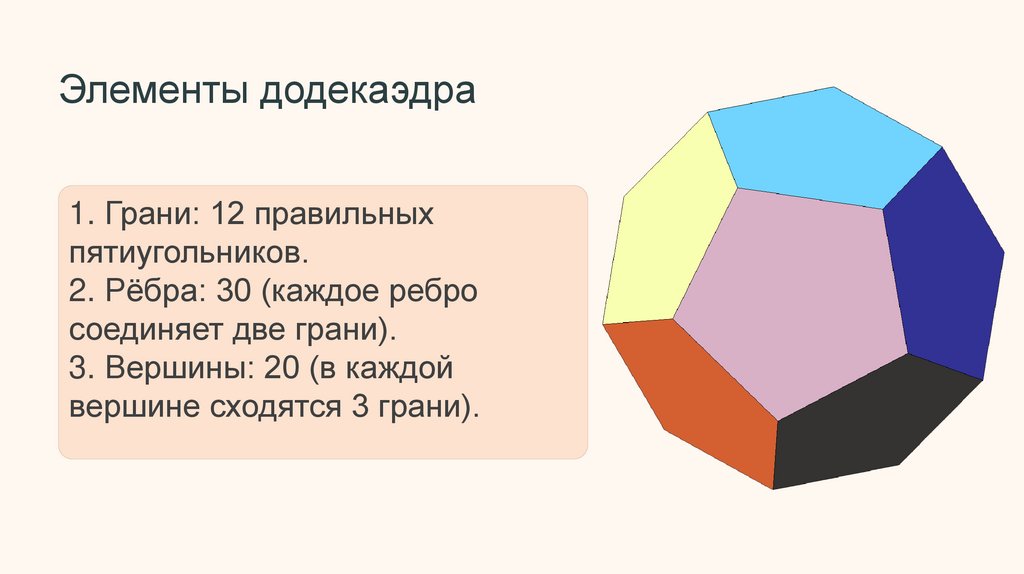 Элементы додекаэдра

1. Грани: 12 правильных пятиугольников.
2. Рёбра: 30 (каждое ребро соединяет две грани).
3. Вершины: 20 (в каждой вершине сходятся 3 грани).